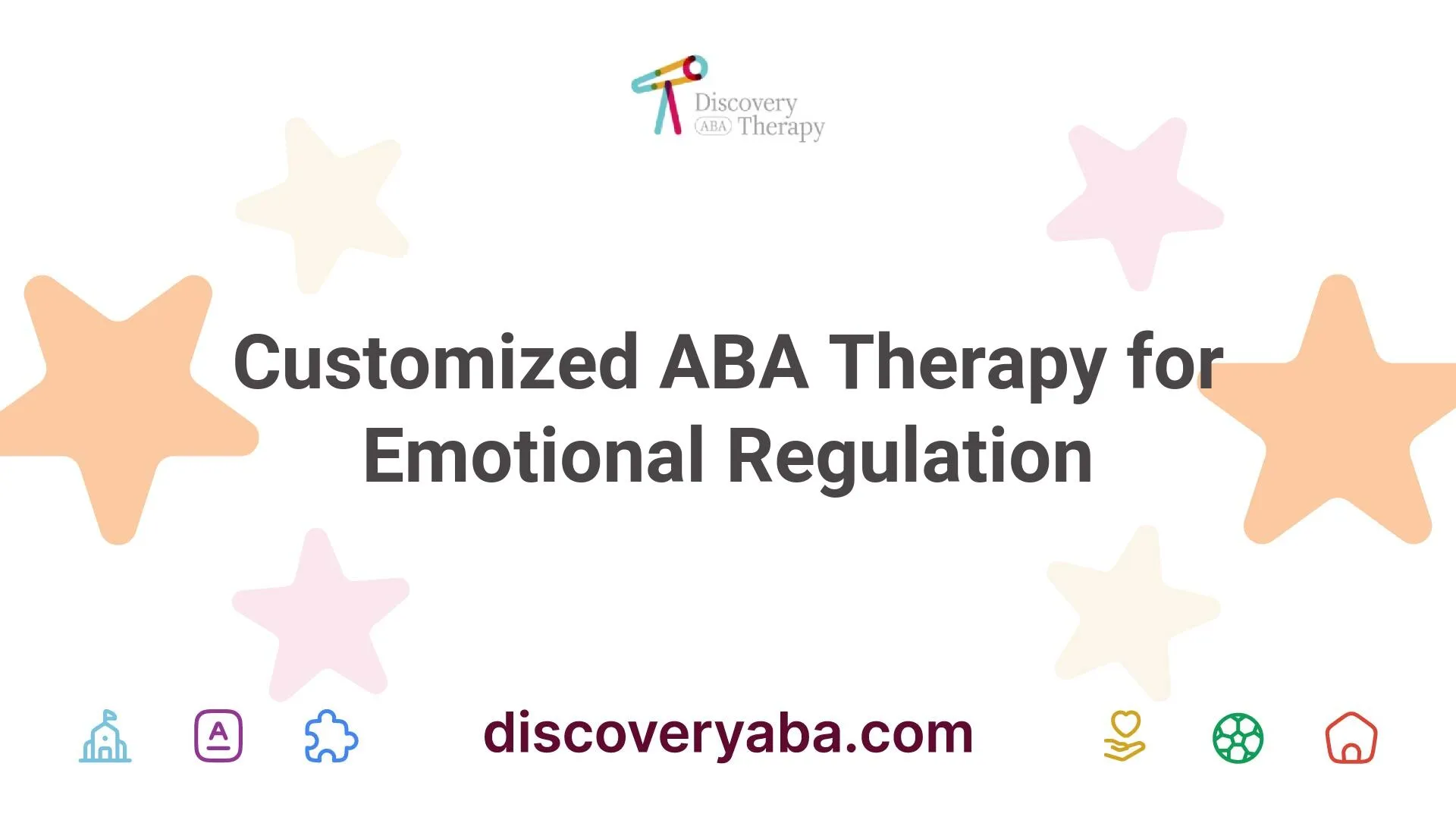 Discovery ABA Therapy

Customized ABA Therapy for Emotional Regulation

A

discoveryaba.com